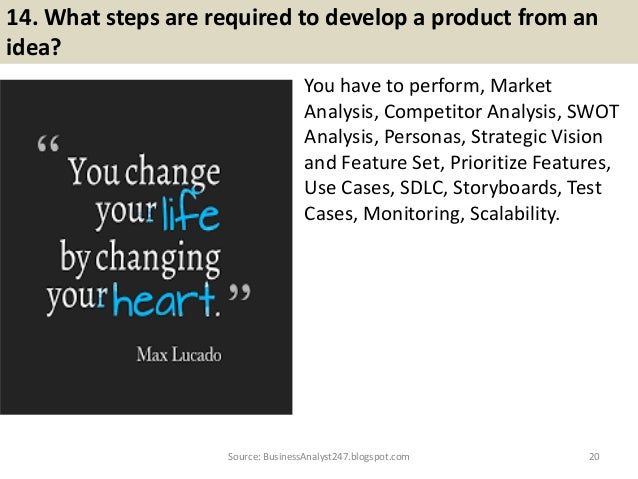 14. What steps are required to develop a product from an idea?

“You change your life by changing your heart.”

Max Lucado

You have to perform, Market Analysis, Competitor Analysis, SWOT Analysis, Personas, Strategic Vision and Feature Set, Prioritize Features, Use Cases, SDLC, Storyboards, Test Cases, Monitoring, Scalability.

Source: BusinessAnalyst247.blogspot.com

20